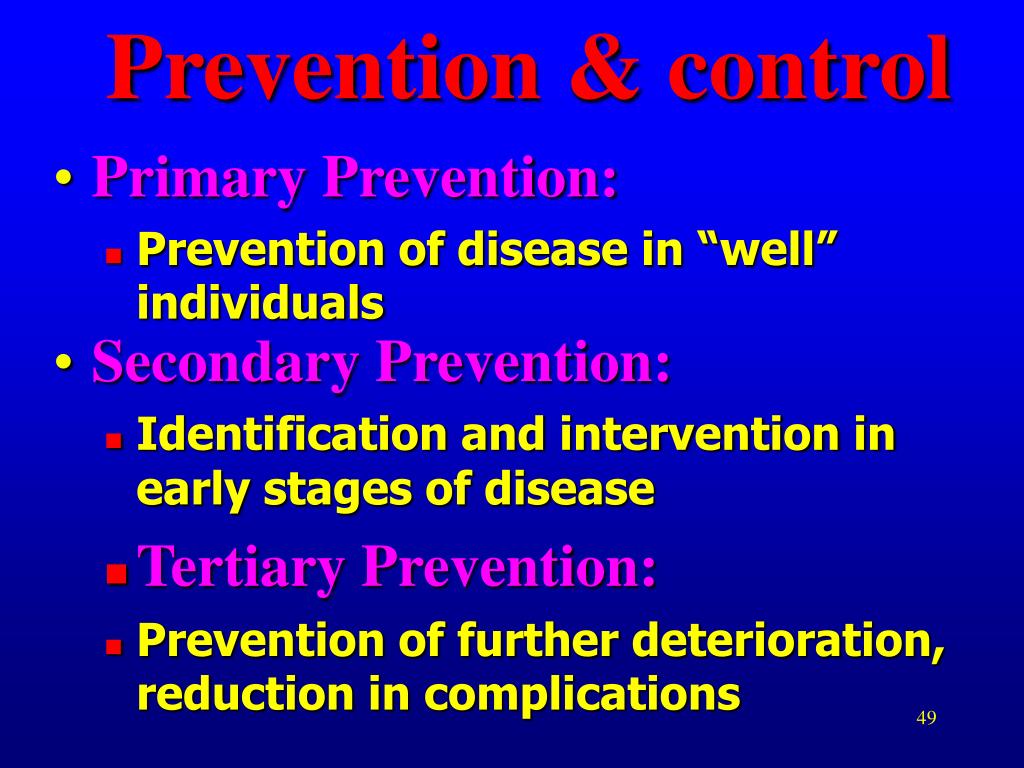 Prevention & control

• Primary Prevention:
  ▪ Prevention of disease in “well” individuals
• Secondary Prevention:
  ▪ Identification and intervention in early stages of disease
  ▪ Tertiary Prevention:
  ▪ Prevention of further deterioration, reduction in complications

49